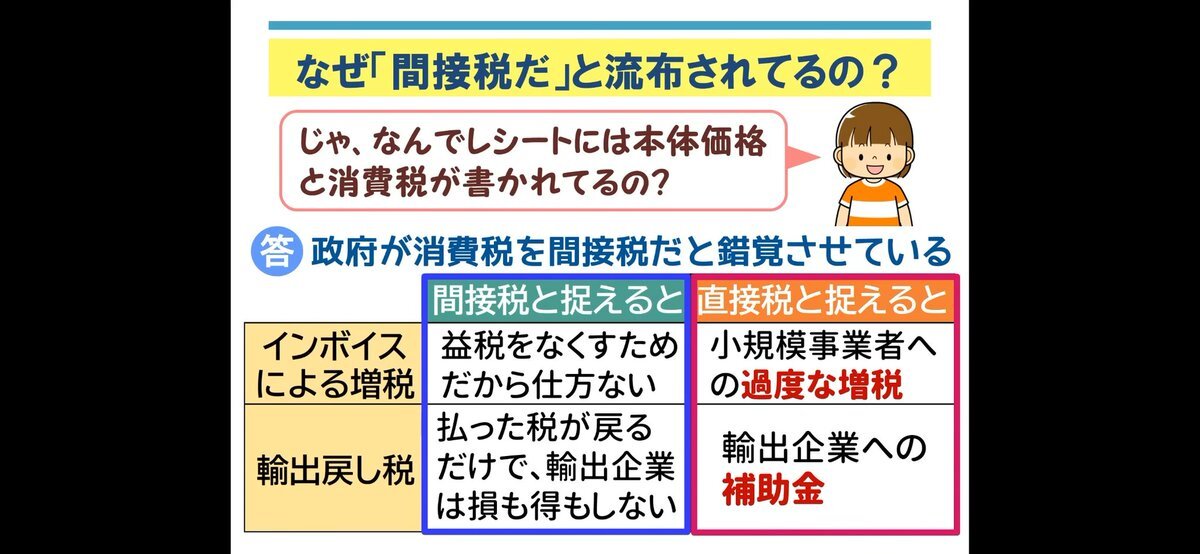 なぜ「間接税だ」と流布されてるの？

じゃ、なんでレシートには本体価格と消費税が書かれてるの?

答 政府が消費税を間接税だと錯覚させている

| | 間接税と捉えると | 直接税と捉えると |
|---|---|---|
| インボイスによる増税 | 益税をなくすためだから仕方ない | 小規模事業者への過度な増税 |
| 輸出戻し税 | 払った税が戻るだけで、輸出企業は損も得もしない | 輸出企業への補助金 |